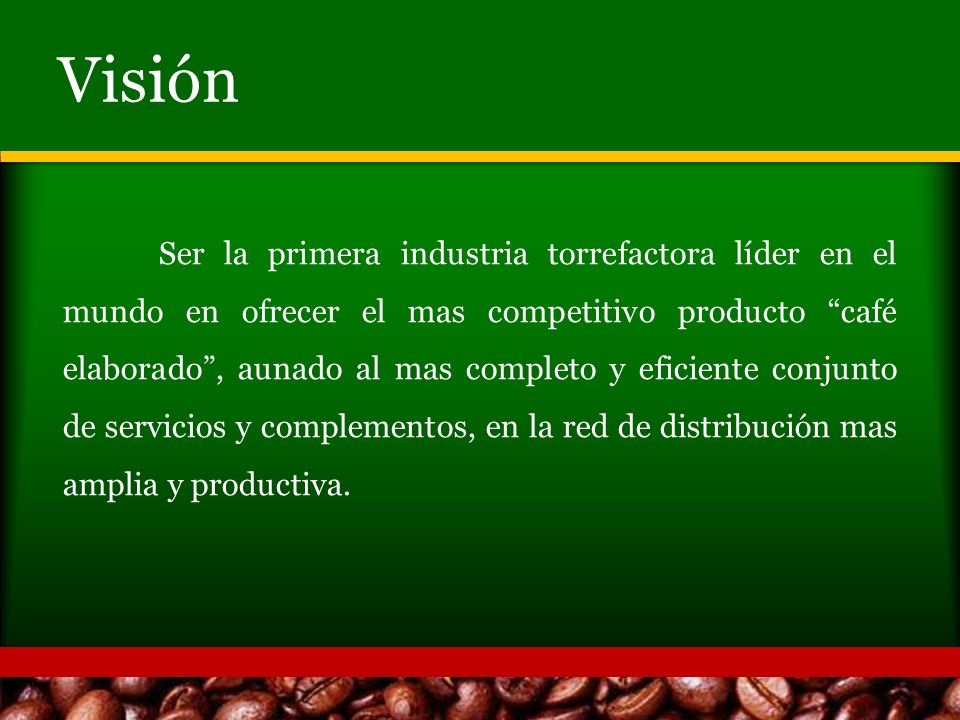 Visión

Ser la primera industria torrefactora líder en el mundo en ofrecer el mas competitivo producto “café elaborado”, aunado al mas completo y eficiente conjunto de servicios y complementos, en la red de distribución mas amplia y productiva.